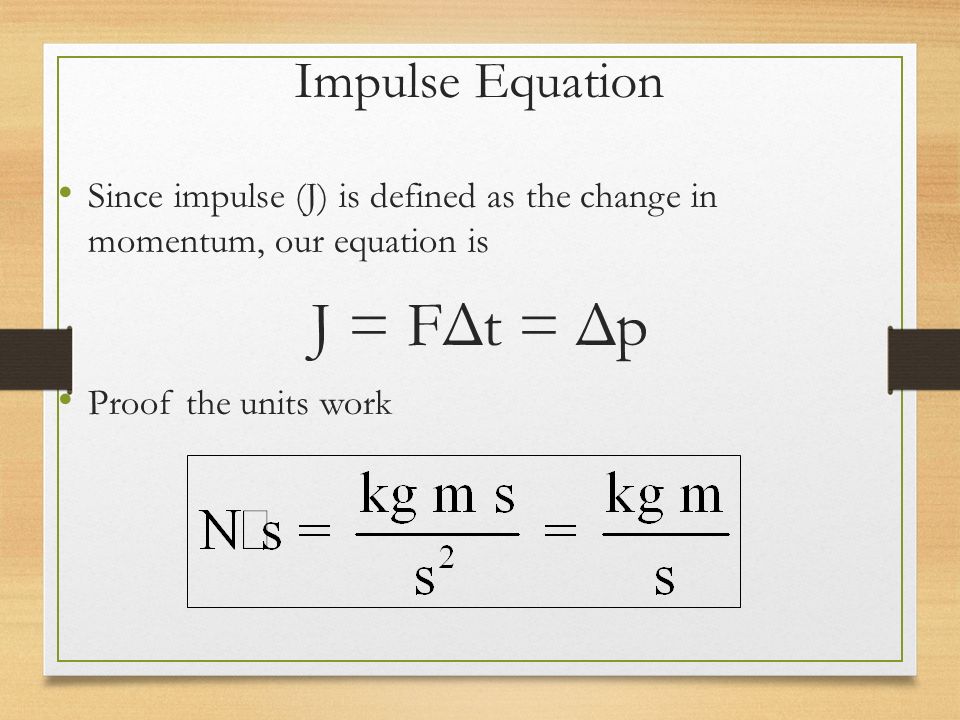 Impulse Equation

• Since impulse (J) is defined as the change in momentum, our equation is

$J = F\Delta t = \Delta p$

• Proof the units work

$N\square s = \frac{kg\ m\ s}{s^2} = \frac{kg\ m}{s}$